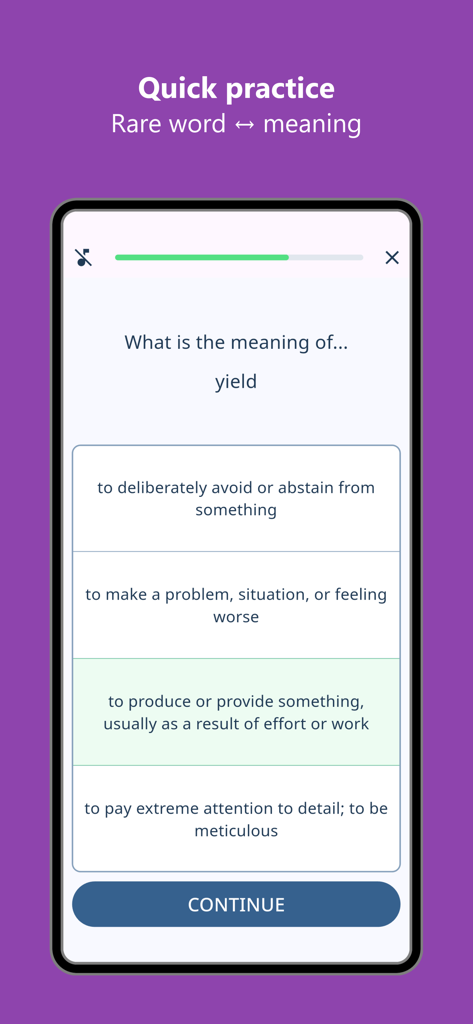 Quick practice
Rare word ↔ meaning

What is the meaning of...
yield

to deliberately avoid or abstain from something

to make a problem, situation, or feeling worse

to produce or provide something, usually as a result of effort or work

to pay extreme attention to detail; to be meticulous

CONTINUE